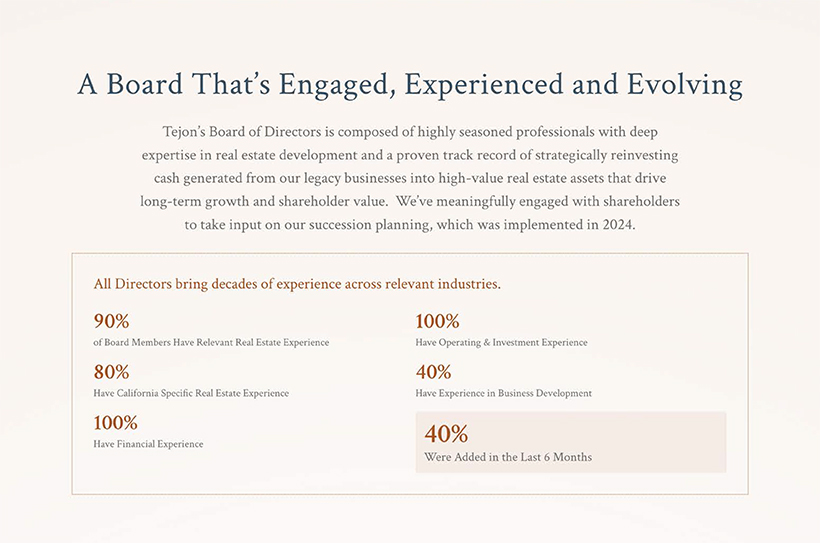 A Board That's Engaged, Experienced and Evolving

Tejon's Board of Directors is composed of highly seasoned professionals with deep expertise in real estate development and a proven track record of strategically reinvesting cash generated from our legacy businesses into high-value real estate assets that drive long-term growth and shareholder value. We've meaningfully engaged with shareholders to take input on our succession planning, which was implemented in 2024.

All Directors bring decades of experience across relevant industries.

90%
of Board Members Have Relevant Real Estate Experience

80%
Have California Specific Real Estate Experience

100%
Have Financial Experience

100%
Have Operating & Investment Experience

40%
Have Experience in Business Development

40%
Were Added in the Last 6 Months